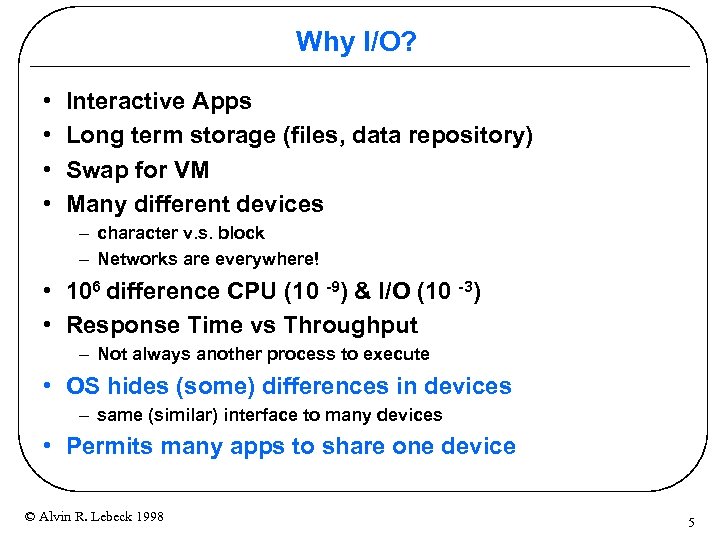 Why I/O?

• Interactive Apps
• Long term storage (files, data repository)
• Swap for VM
• Many different devices
– character v.s. block
– Networks are everywhere!
• $10^6$ difference CPU ($10^{-9}$) & I/O ($10^{-3}$)
• Response Time vs Throughput
– Not always another process to execute
• OS hides (some) differences in devices
– same (similar) interface to many devices
• Permits many apps to share one device

© Alvin R. Lebeck 1998

5